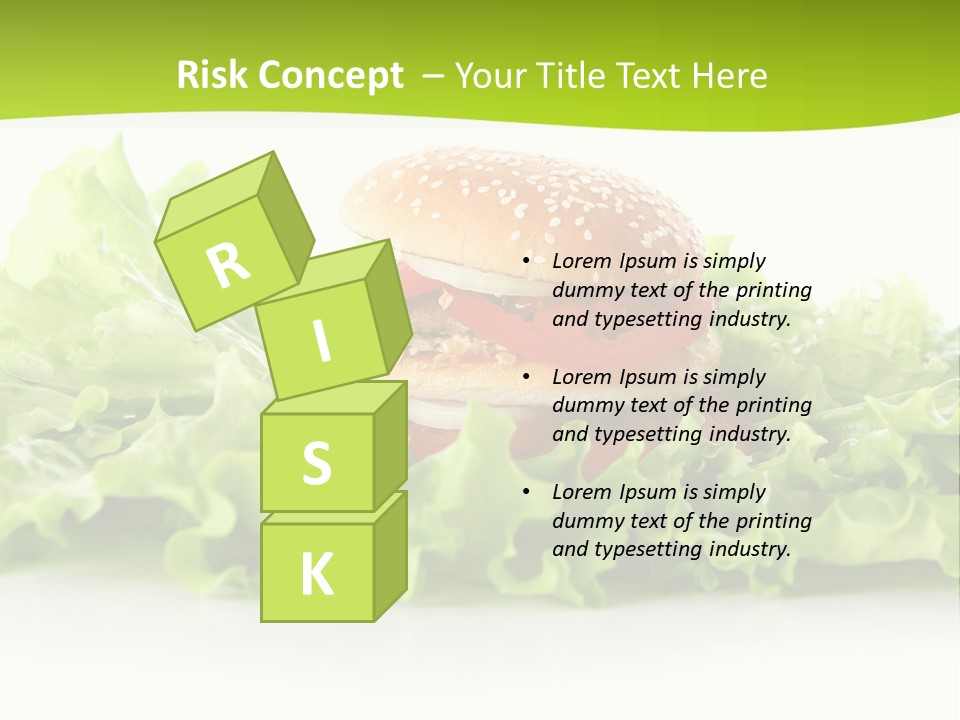 Risk Concept – Your Title Text Here

R
I
S
K

• Lorem Ipsum is simply dummy text of the printing and typesetting industry.

• Lorem Ipsum is simply dummy text of the printing and typesetting industry.

• Lorem Ipsum is simply dummy text of the printing and typesetting industry.